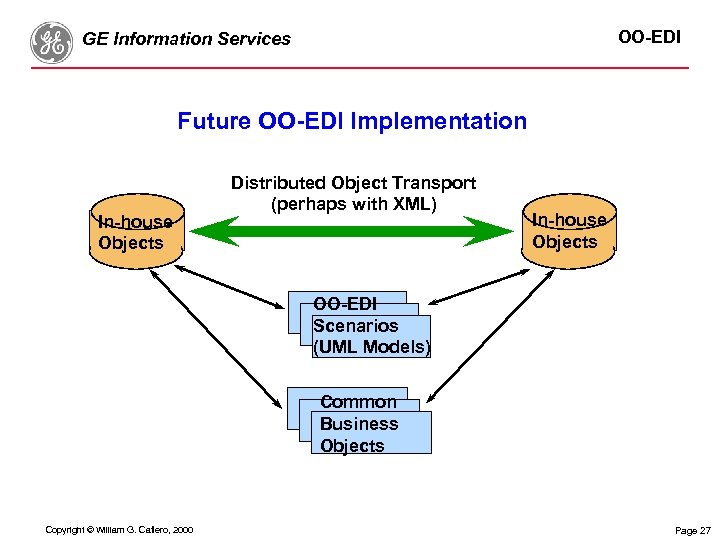 GE Information Services

OO-EDI

Future OO-EDI Implementation

Distributed Object Transport
(perhaps with XML)

In-house Objects

In-house Objects

OO-EDI Scenarios (UML Models)

Common Business Objects

Copyright © William G. Cafiero, 2000

Page 27